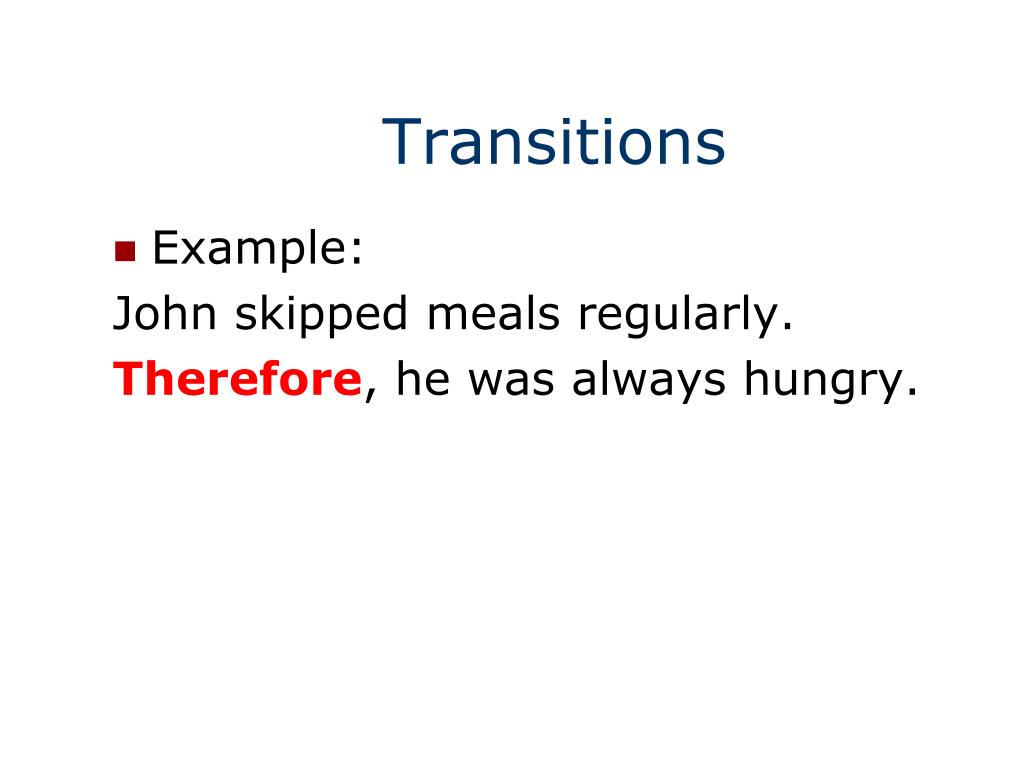 Transitions

Example:
John skipped meals regularly.
Therefore, he was always hungry.